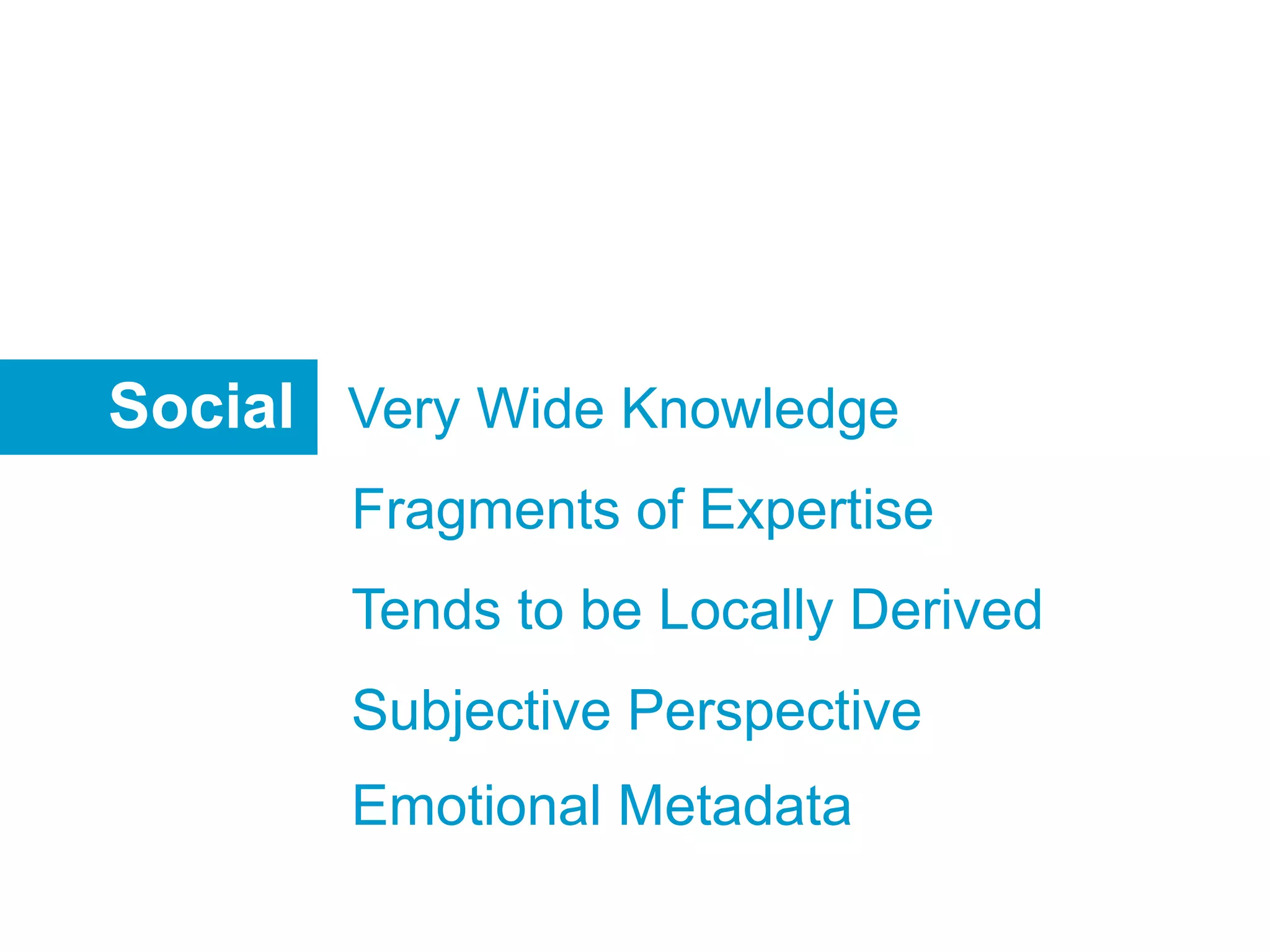 Social

Very Wide Knowledge

Fragments of Expertise

Tends to be Locally Derived

Subjective Perspective

Emotional Metadata